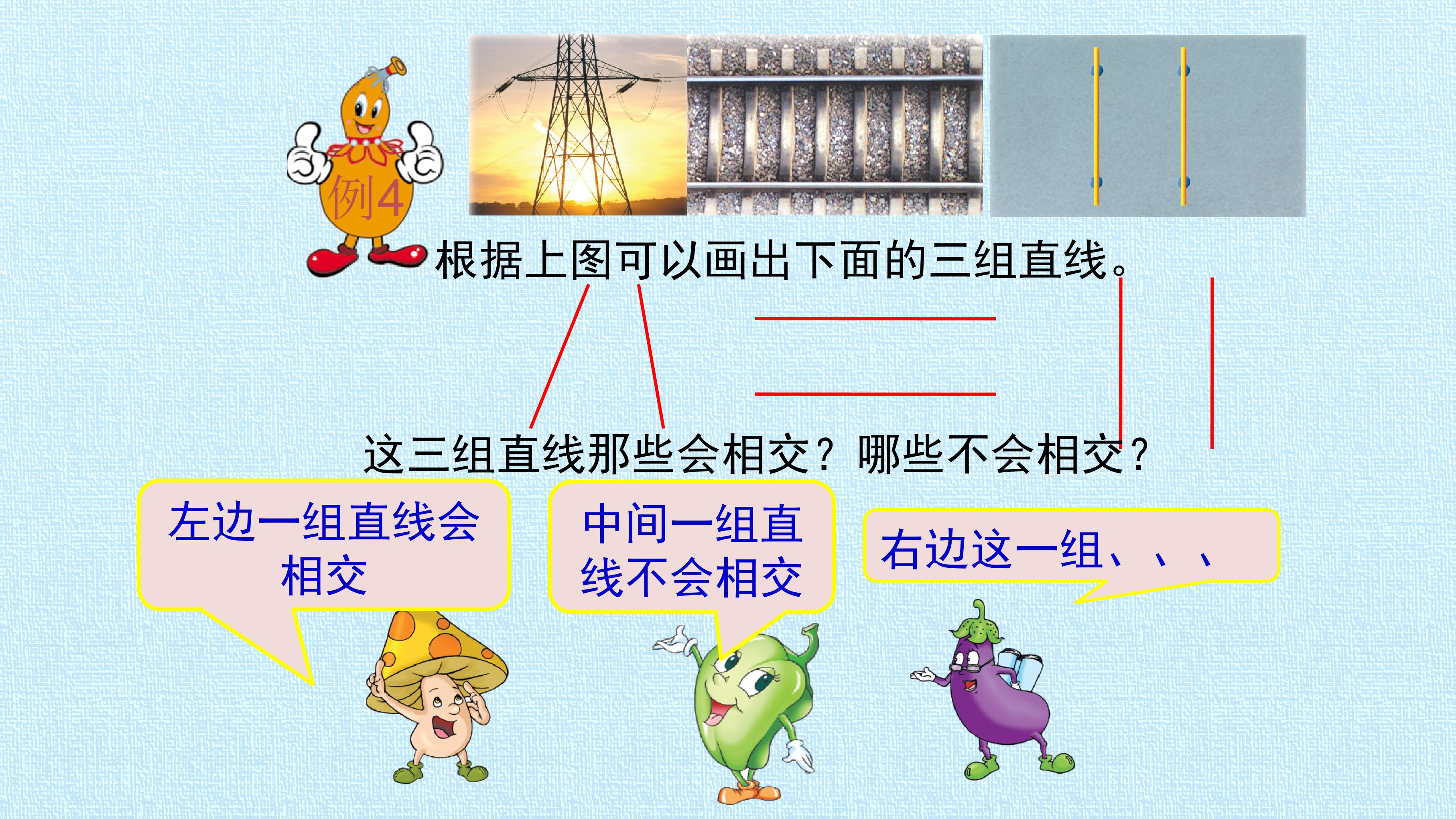 例4

根据上图可以画出下面的三组直线。

这三组直线那些会相交？哪些不会相交？

左边一组直线会相交

中间一组直线不会相交

右边这一组、、、